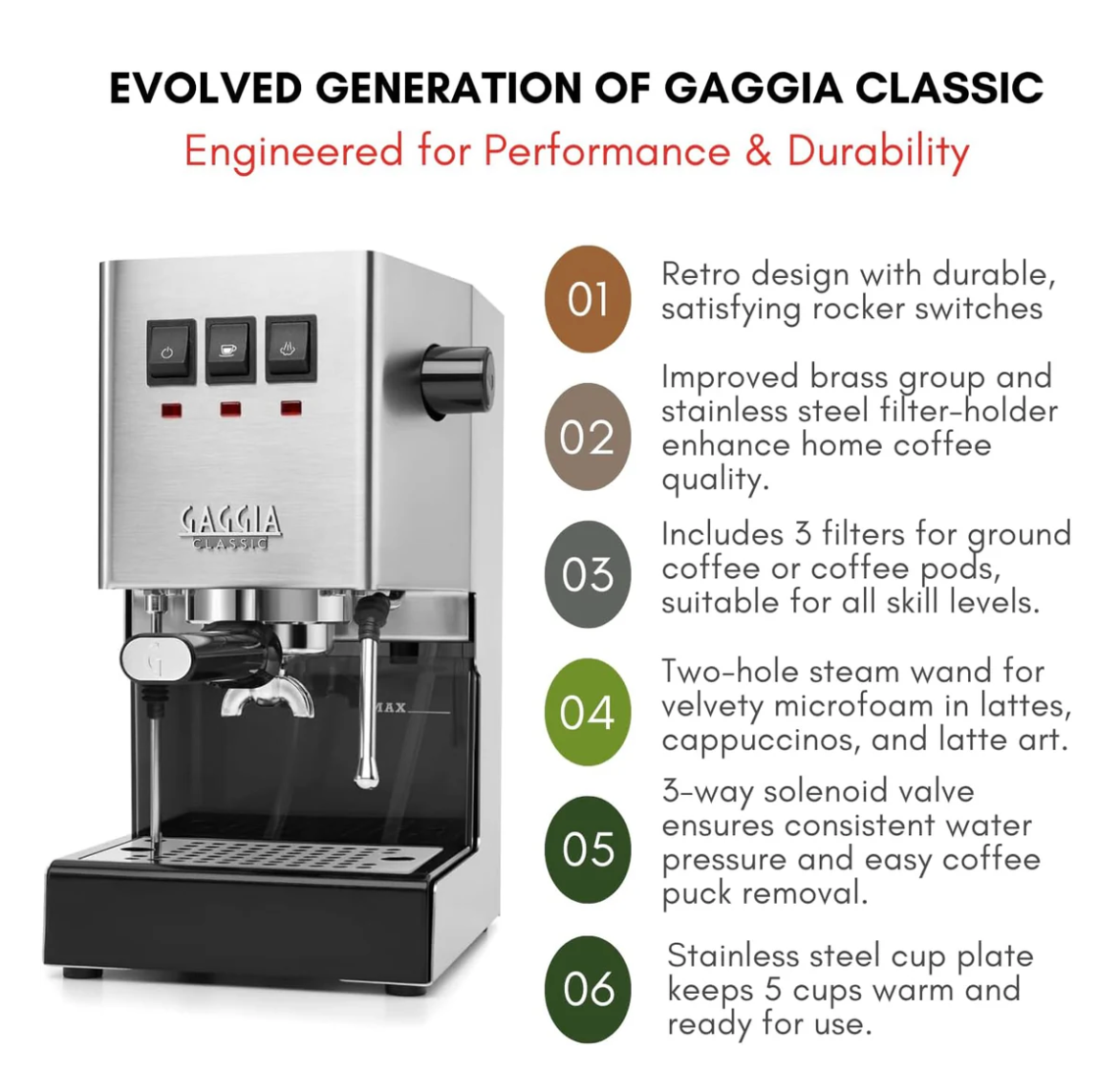 EVOLVED GENERATION OF GAGGIA CLASSIC

Engineered for Performance & Durability

GAGGIA
CLASSIC

MAX

01 Retro design with durable, satisfying rocker switches

02 Improved brass group and stainless steel filter-holder enhance home coffee quality.

03 Includes 3 filters for ground coffee or coffee pods, suitable for all skill levels.

04 Two-hole steam wand for velvety microfoam in lattes, cappuccinos, and latte art.

05 3-way solenoid valve ensures consistent water pressure and easy coffee puck removal.

06 Stainless steel cup plate keeps 5 cups warm and ready for use.